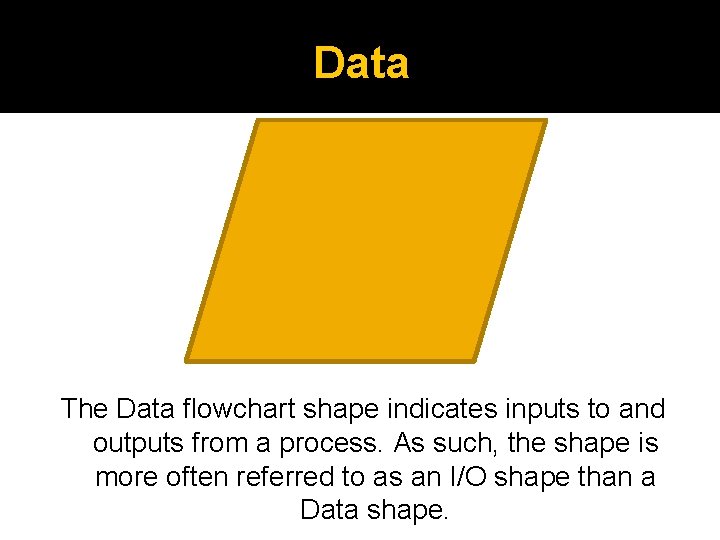 Data

The Data flowchart shape indicates inputs to and outputs from a process. As such, the shape is more often referred to as an I/O shape than a Data shape.